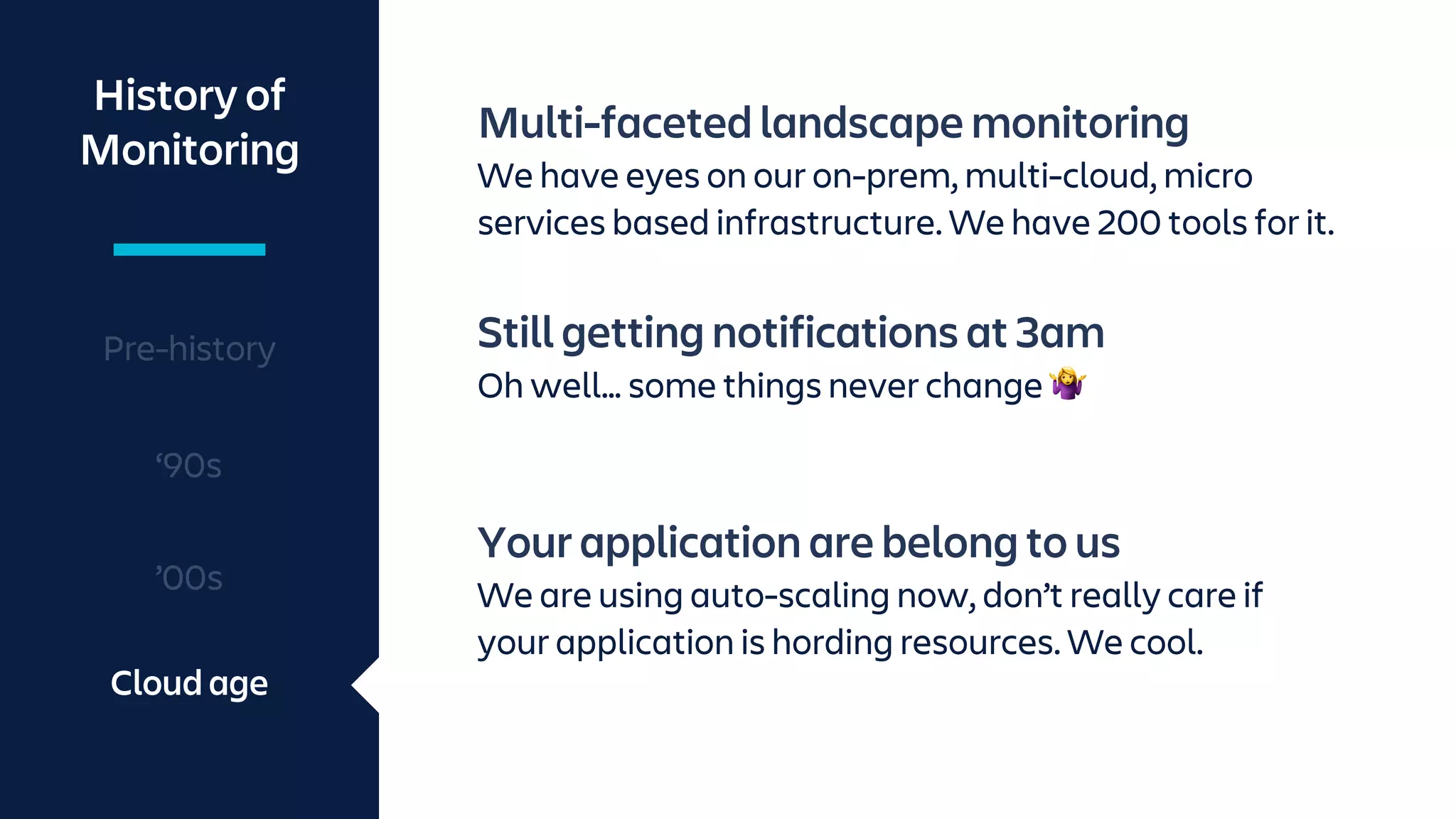 History of Monitoring

Pre-history

‘90s

’00s

Cloud age

Multi-faceted landscape monitoring
We have eyes on our on-prem, multi-cloud, micro services based infrastructure. We have 200 tools for it.

Still getting notifications at 3am
Oh well… some things never change 🤷‍♀️

Your application are belong to us
We are using auto-scaling now, don’t really care if your application is hording resources. We cool.